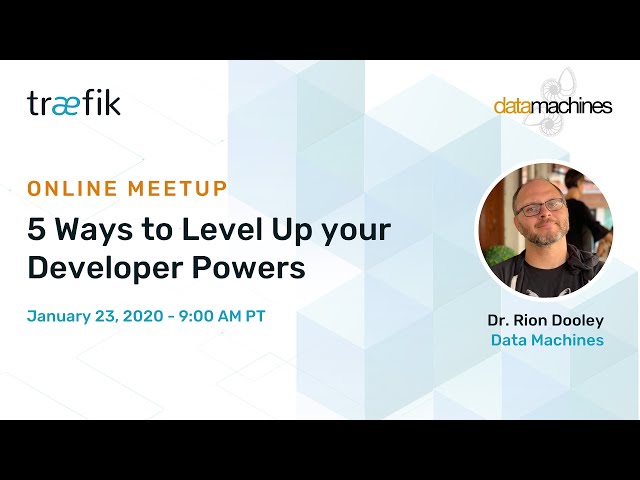 træfik

datamachines

ONLINE MEETUP

5 Ways to Level Up your Developer Powers

January 23, 2020 - 9:00 AM PT

Dr. Rion Dooley
Data Machines